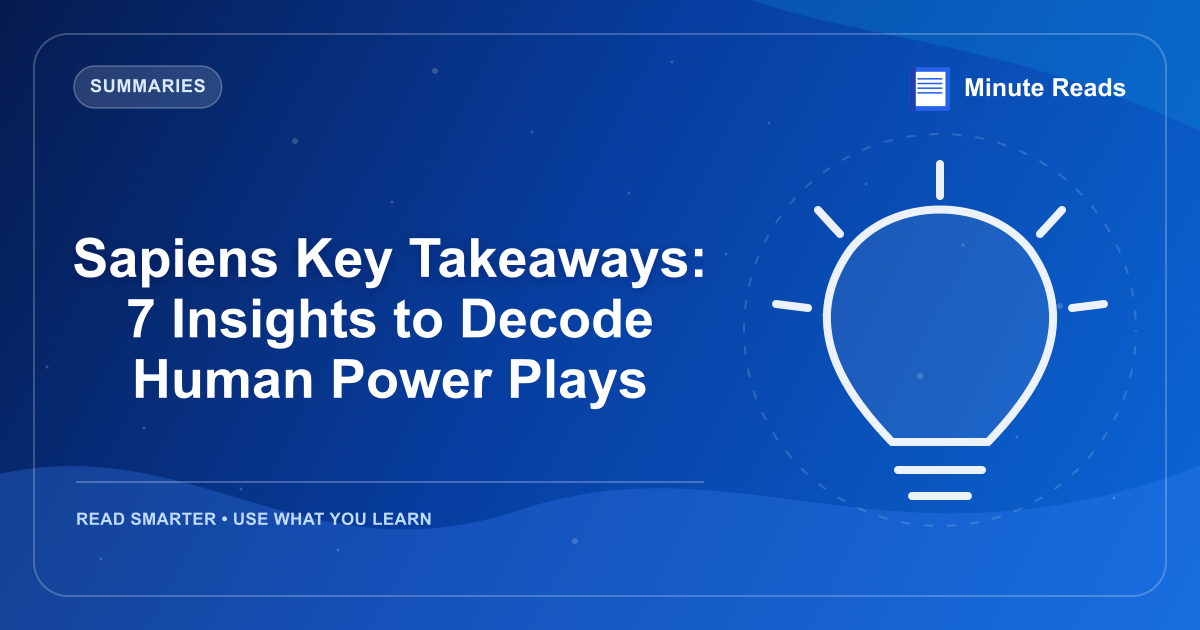 SUMMARIES

Minute Reads

Sapiens Key Takeaways: 7 Insights to Decode Human Power Plays

READ SMARTER • USE WHAT YOU LEARN